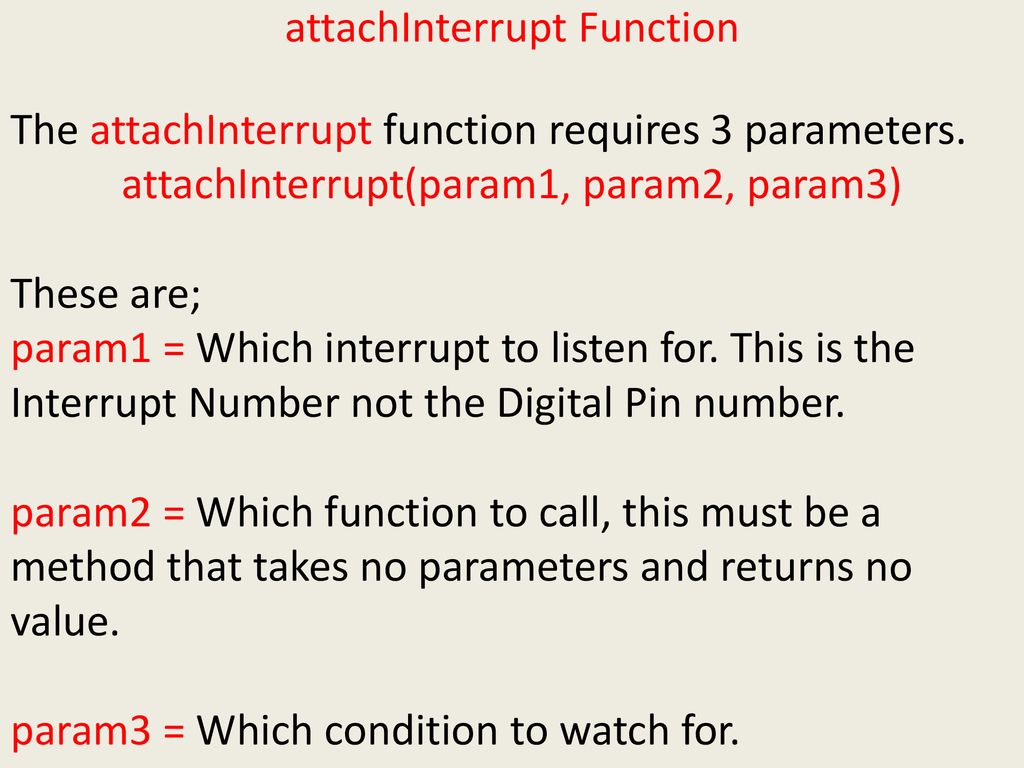 attachInterrupt Function

The attachInterrupt function requires 3 parameters.
attachInterrupt(param1, param2, param3)

These are;
param1 = Which interrupt to listen for. This is the Interrupt Number not the Digital Pin number.

param2 = Which function to call, this must be a method that takes no parameters and returns no value.

param3 = Which condition to watch for.